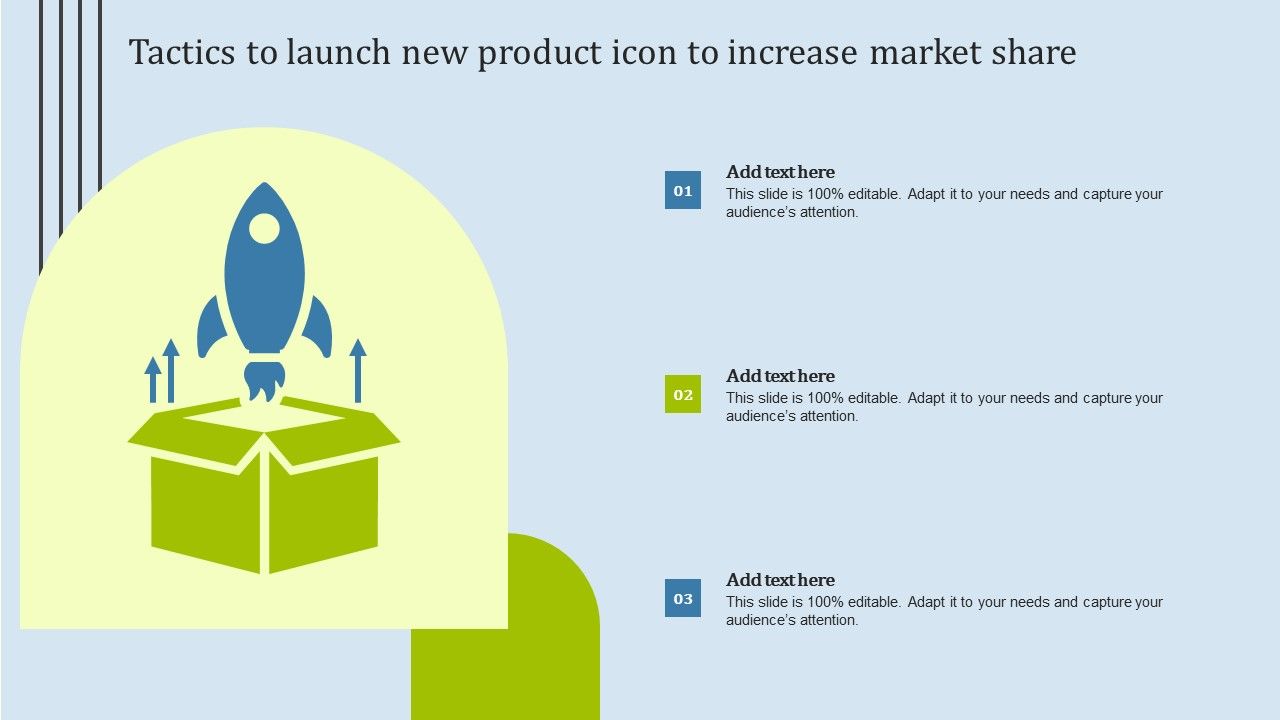 Tactics to launch new product icon to increase market share

01
Add text here
This slide is 100% editable. Adapt it to your needs and capture your audience's attention.

02
Add text here
This slide is 100% editable. Adapt it to your needs and capture your audience's attention.

03
Add text here
This slide is 100% editable. Adapt it to your needs and capture your audience's attention.